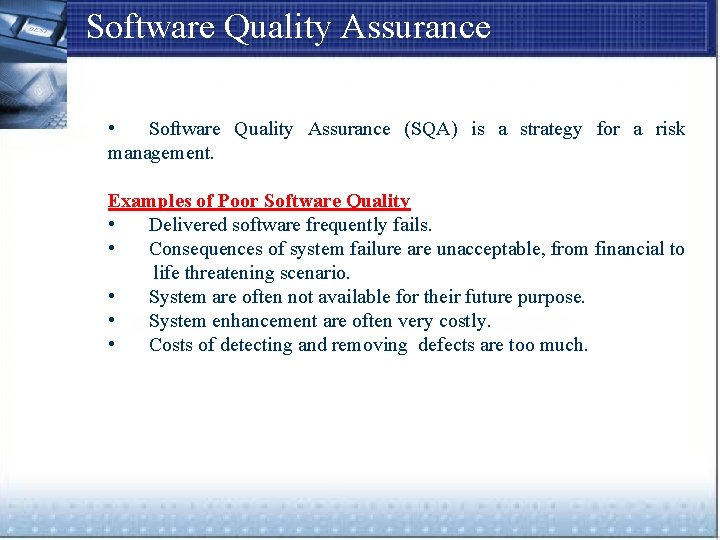 Software Quality Assurance

• Software Quality Assurance (SQA) is a strategy for a risk management.

Examples of Poor Software Quality
• Delivered software frequently fails.
• Consequences of system failure are unacceptable, from financial to life threatening scenario.
• System are often not available for their future purpose.
• System enhancement are often very costly.
• Costs of detecting and removing defects are too much.